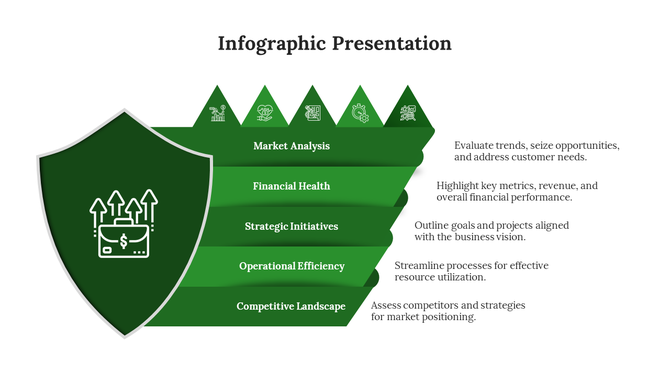 Infographic Presentation

Market Analysis

Evaluate trends, seize opportunities, and address customer needs.

Financial Health

Highlight key metrics, revenue, and overall financial performance.

Strategic Initiatives

Outline goals and projects aligned with the business vision.

Operational Efficiency

Streamline processes for effective resource utilization.

Competitive Landscape

Assess competitors and strategies for market positioning.